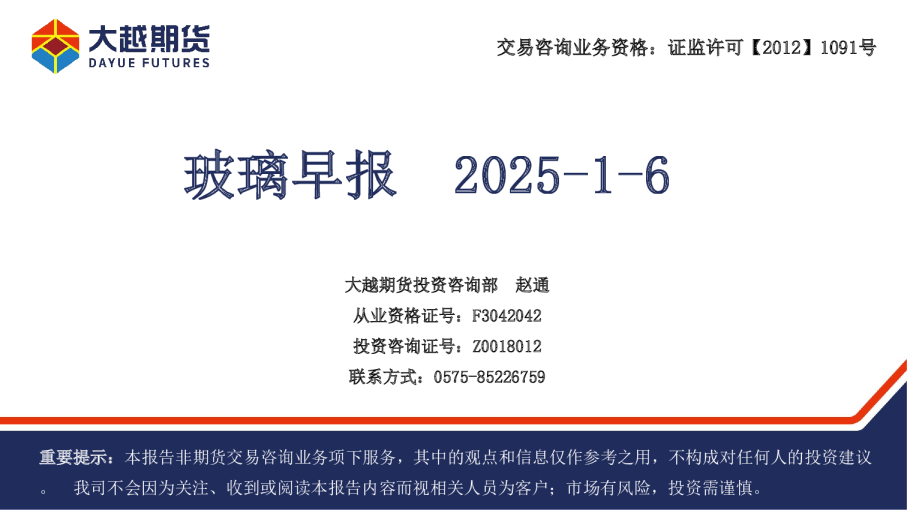 大越期货
DAYUE FUTURES

交易咨询业务资格：证监许可【2012】1091号

玻璃早报 2025-1-6

大越期货投资咨询部 赵通
从业资格证号：F3042042
投资咨询证号：Z0018012
联系方式：0575-85226759

重要提示：本报告非期货交易咨询业务项下服务，其中的观点和信息仅作参考之用，不构成对任何人的投资建议。 我司不会因为关注、收到或阅读本报告内容而视相关人员为客户；市场有风险，投资需谨慎。